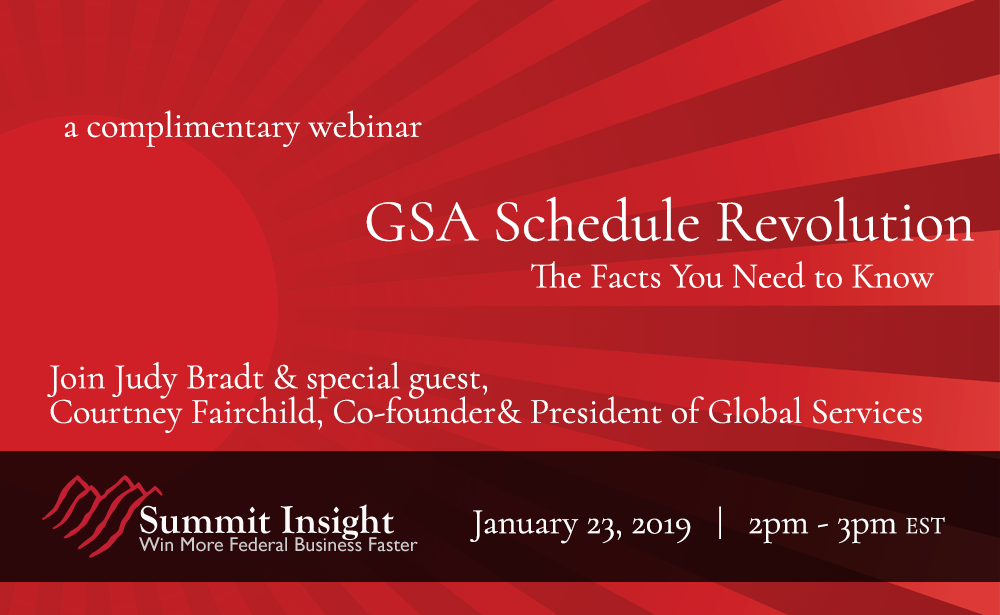 a complimentary webinar

GSA Schedule Revolution
The Facts You Need to Know

Join Judy Bradt & special guest,
Courtney Fairchild, Co-founder& President of Global Services

Summit Insight
Win More Federal Business Faster

January 23, 2019 | 2pm - 3pm EST